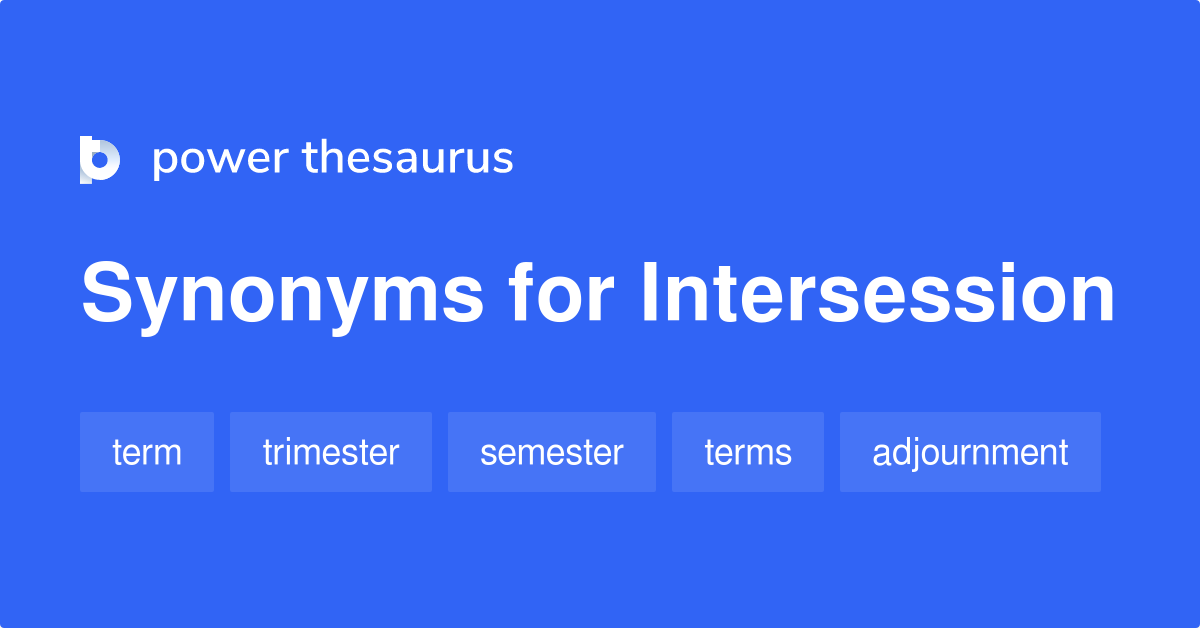 power thesaurus

Synonyms for Intersession

term trimester semester terms adjournment